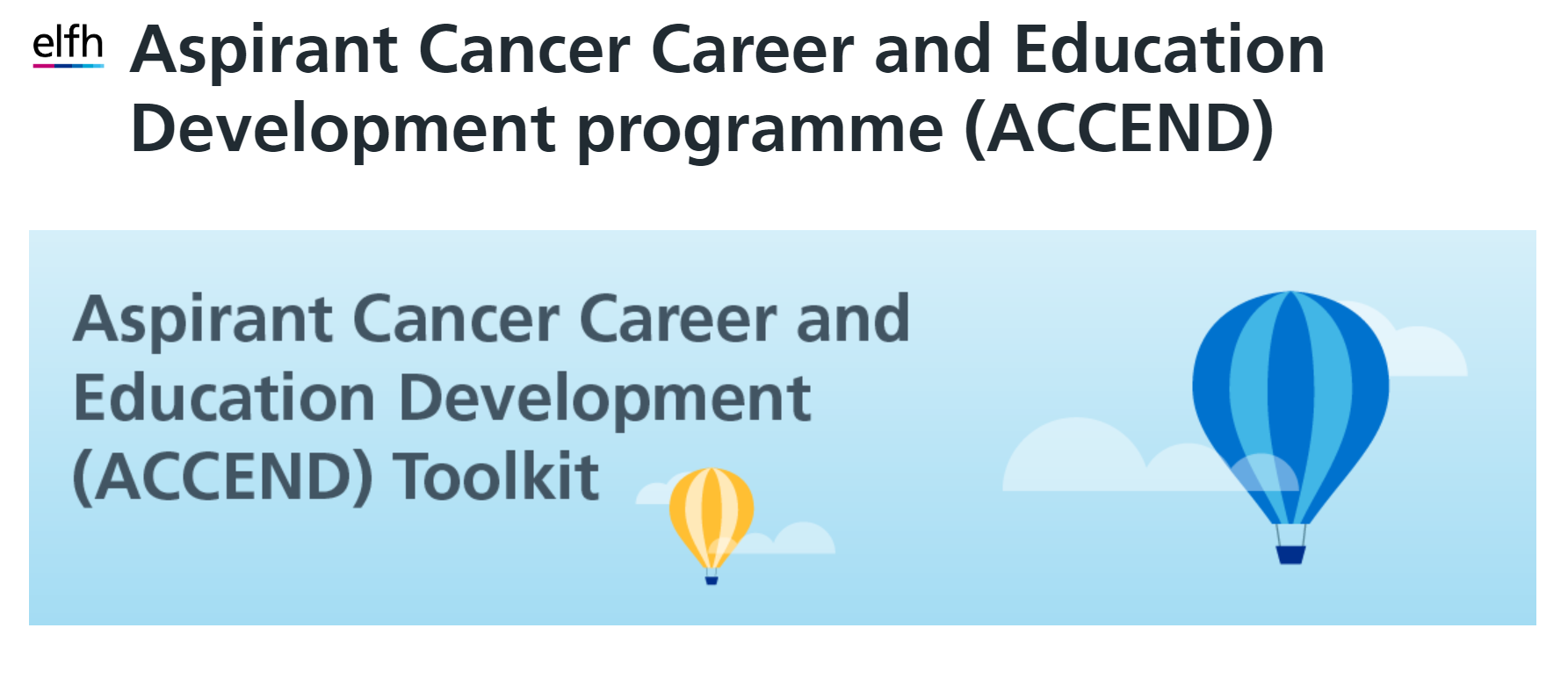 elfh

Aspirant Cancer Career and Education Development programme (ACCEND)

Aspirant Cancer Career and Education Development (ACCEND) Toolkit